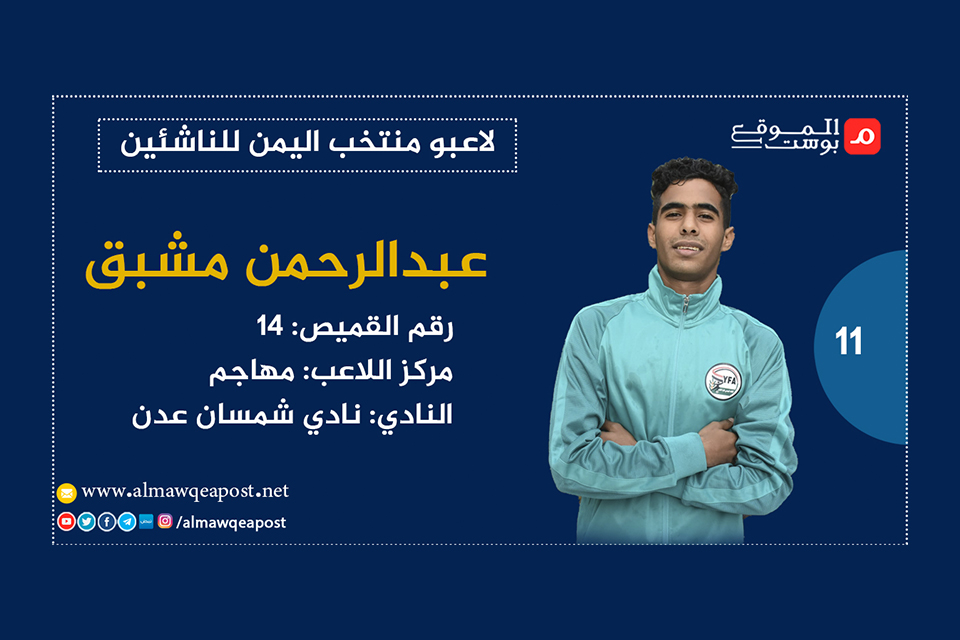 الموقع بوست

لاعبو منتخب اليمن للناشئين

عبدالرحمن مشبق

رقم القميص: 14
مركز اللاعب: مهاجم
النادي: نادي شمسان عدن

11

YFA

www.almawqeapost.net
/almawqeapost